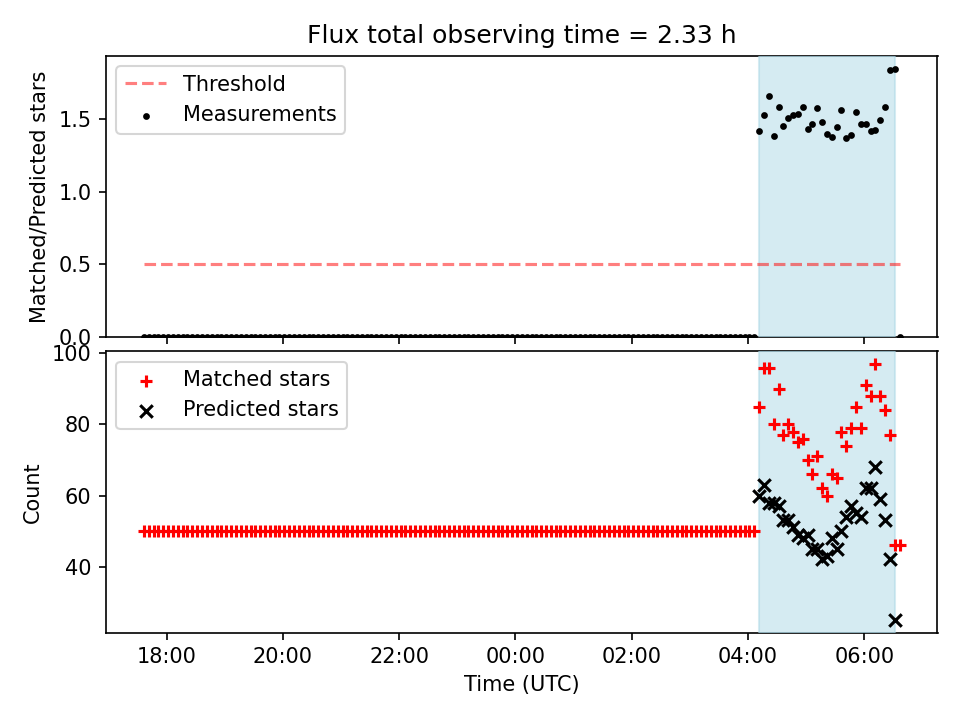 Flux total observing time = 2.33 h

Threshold
Measurements

Matched/Predicted stars

1.5
1.0
0.5
0.0

Matched stars
Predicted stars

Count

100
80
60
40

18:00
20:00
22:00
00:00
02:00
04:00
06:00

Time (UTC)